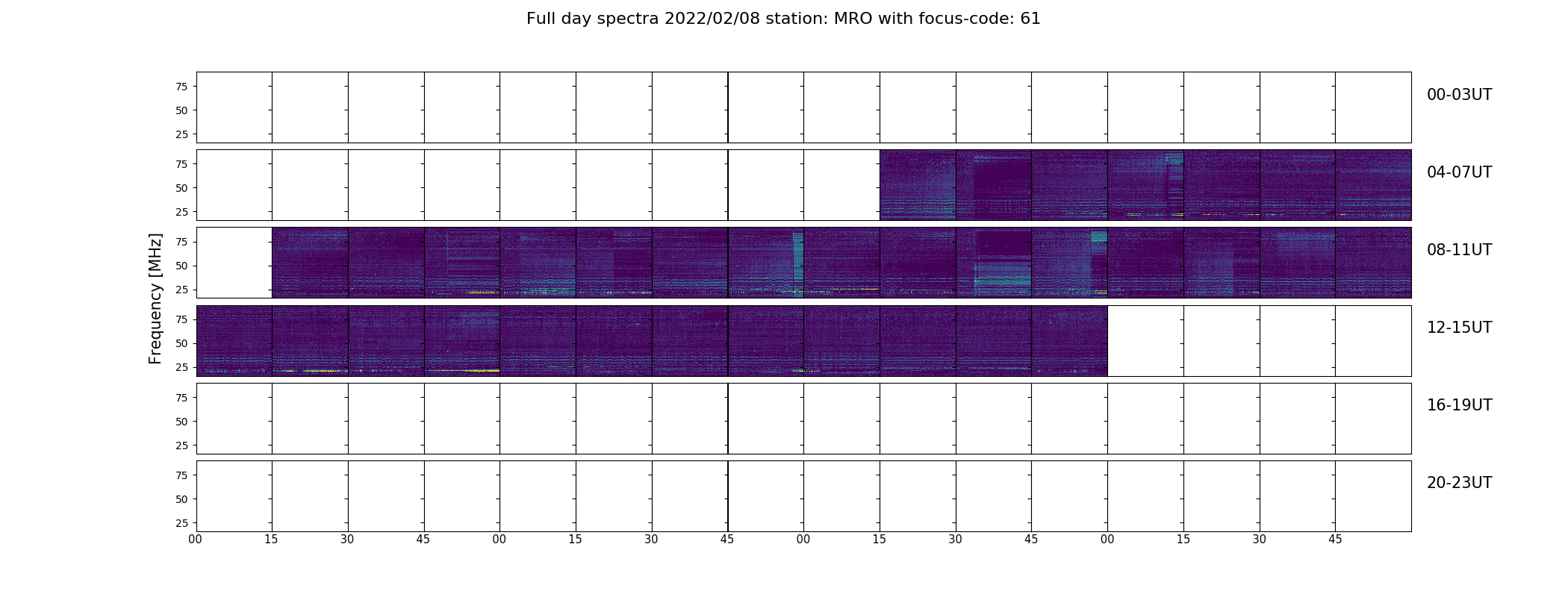 Full day spectra 2022/02/08 station: MRO with focus-code: 61

Frequency [MHz]

75
50
25

00-03UT

75
50
25

04-07UT

75
50
25

08-11UT

75
50
25

12-15UT

75
50
25

16-19UT

75
50
25

20-23UT

00 15 30 45 00 15 30 45 00 15 30 45 00 15 30 45